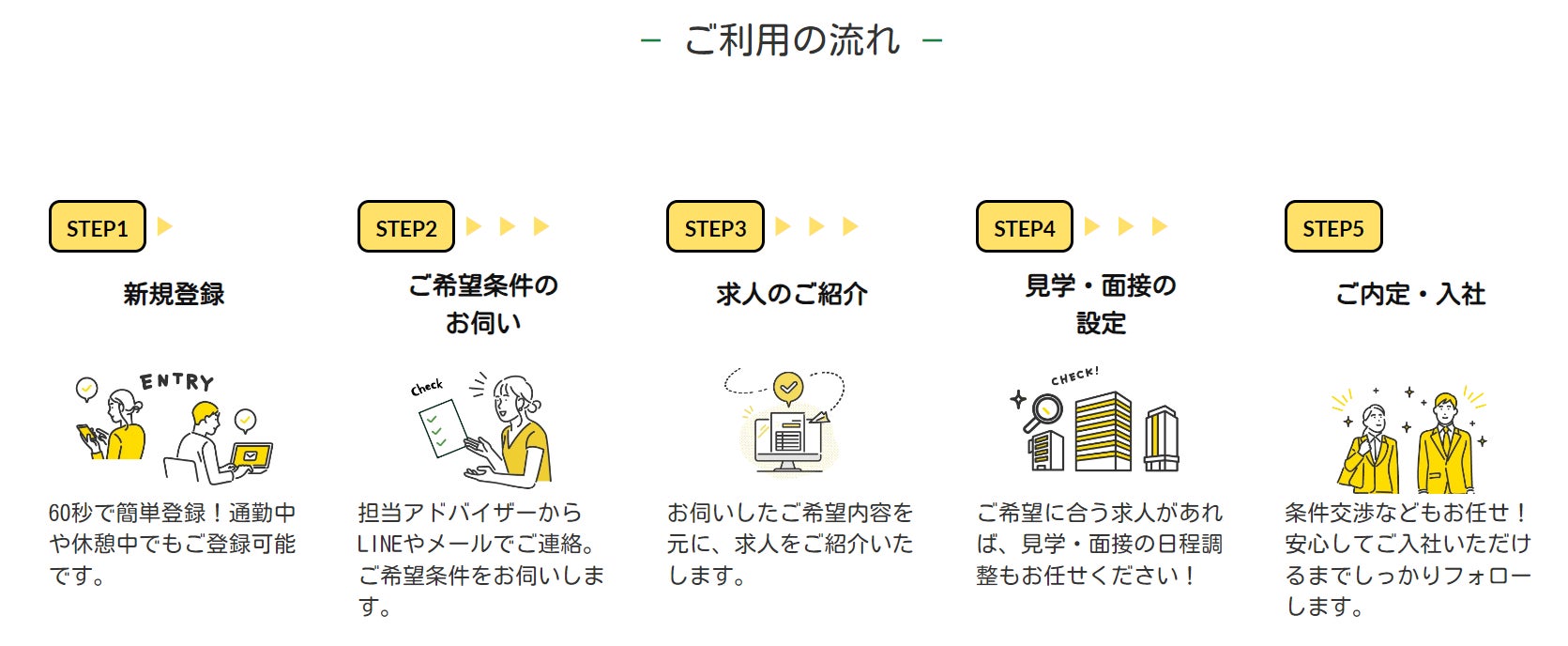 – ご利用の流れ –

STEP1

新規登録

ENTRY

60秒で簡単登録！通勤中や休憩中でもご登録可能です。

STEP2

ご希望条件のお伺い

Check

担当アドバイザーからLINEやメールでご連絡。ご希望条件をお伺いします。

STEP3

求人のご紹介

お伺いしたご希望内容を元に、求人をご紹介いたします。

STEP4

見学・面接の設定

CHECK!

ご希望に合う求人があれば、見学・面接の日程調整もお任せください！

STEP5

ご内定・入社

条件交渉などもお任せ！安心してご入社いただけるまでしっかりフォローします。